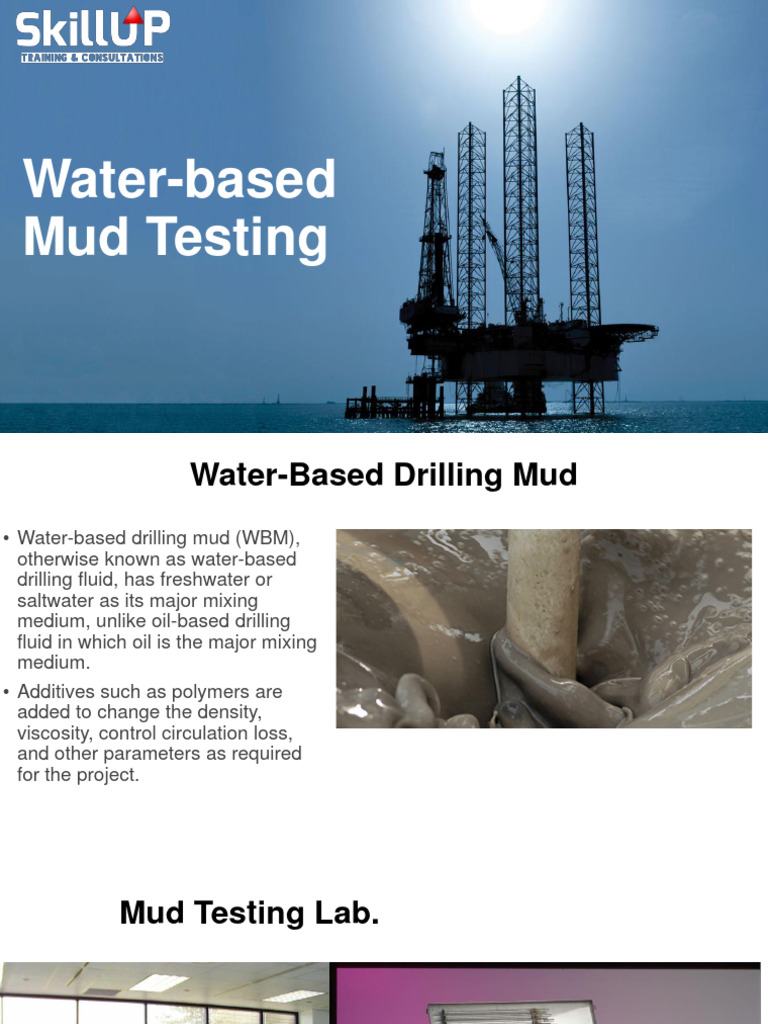 SkillUP
TRAINING & CONSULTATIONS

Water-based Mud Testing

Water-Based Drilling Mud

• Water-based drilling mud (WBM), otherwise known as water-based drilling fluid, has freshwater or saltwater as its major mixing medium, unlike oil-based drilling fluid in which oil is the major mixing medium.
• Additives such as polymers are added to change the density, viscosity, control circulation loss, and other parameters as required for the project.

Mud Testing Lab.